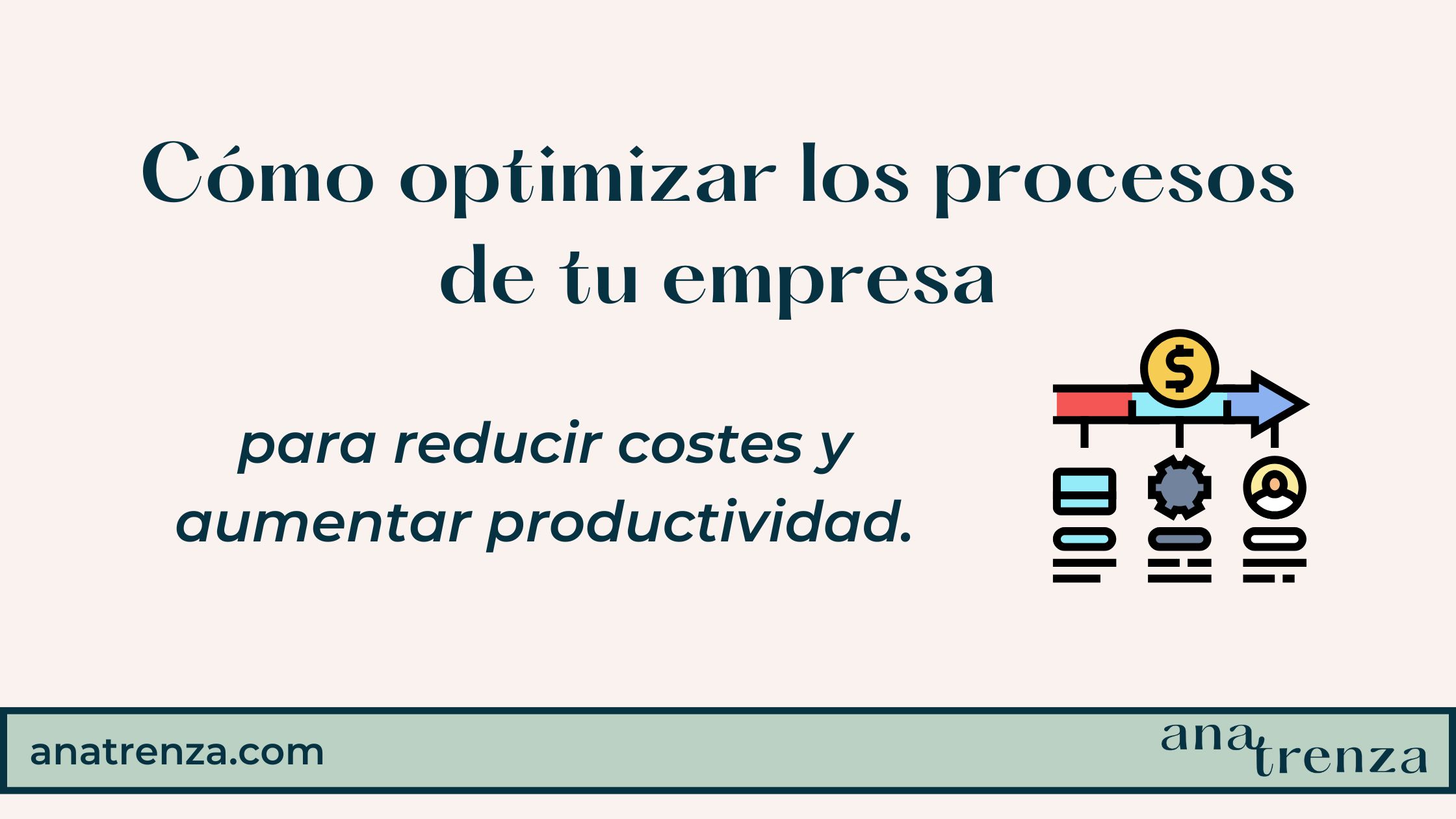 Cómo optimizar los procesos de tu empresa

para reducir costes y aumentar productividad.

$

anatrenza.com

ana trenza